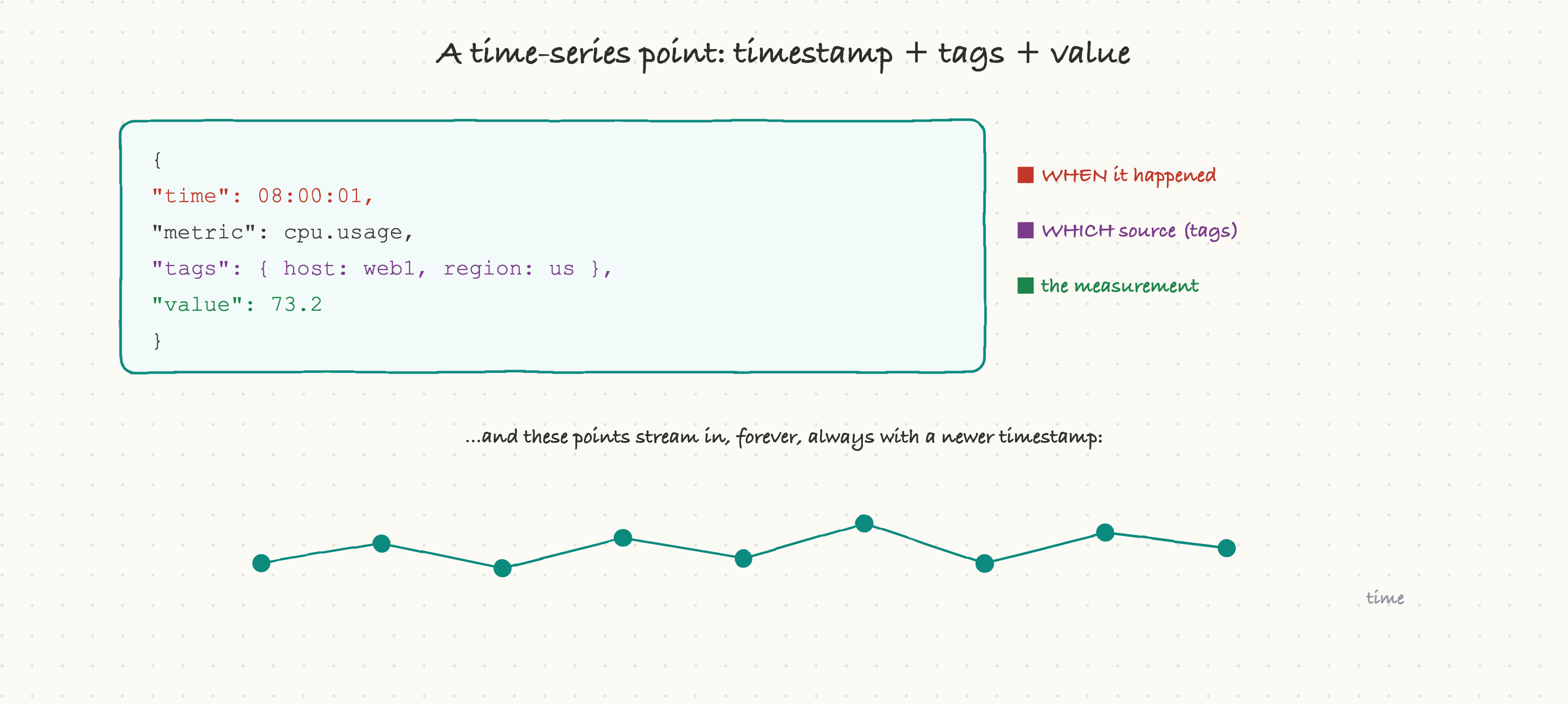 A time-series point: timestamp + tags + value

{
"time": 08:00:01,
"metric": cpu.usage,
"tags": { host: web1, region: us },
"value": 73.2
}

WHEN it happened

WHICH source (tags)

the measurement

...and these points stream in, forever, always with a newer timestamp:

time